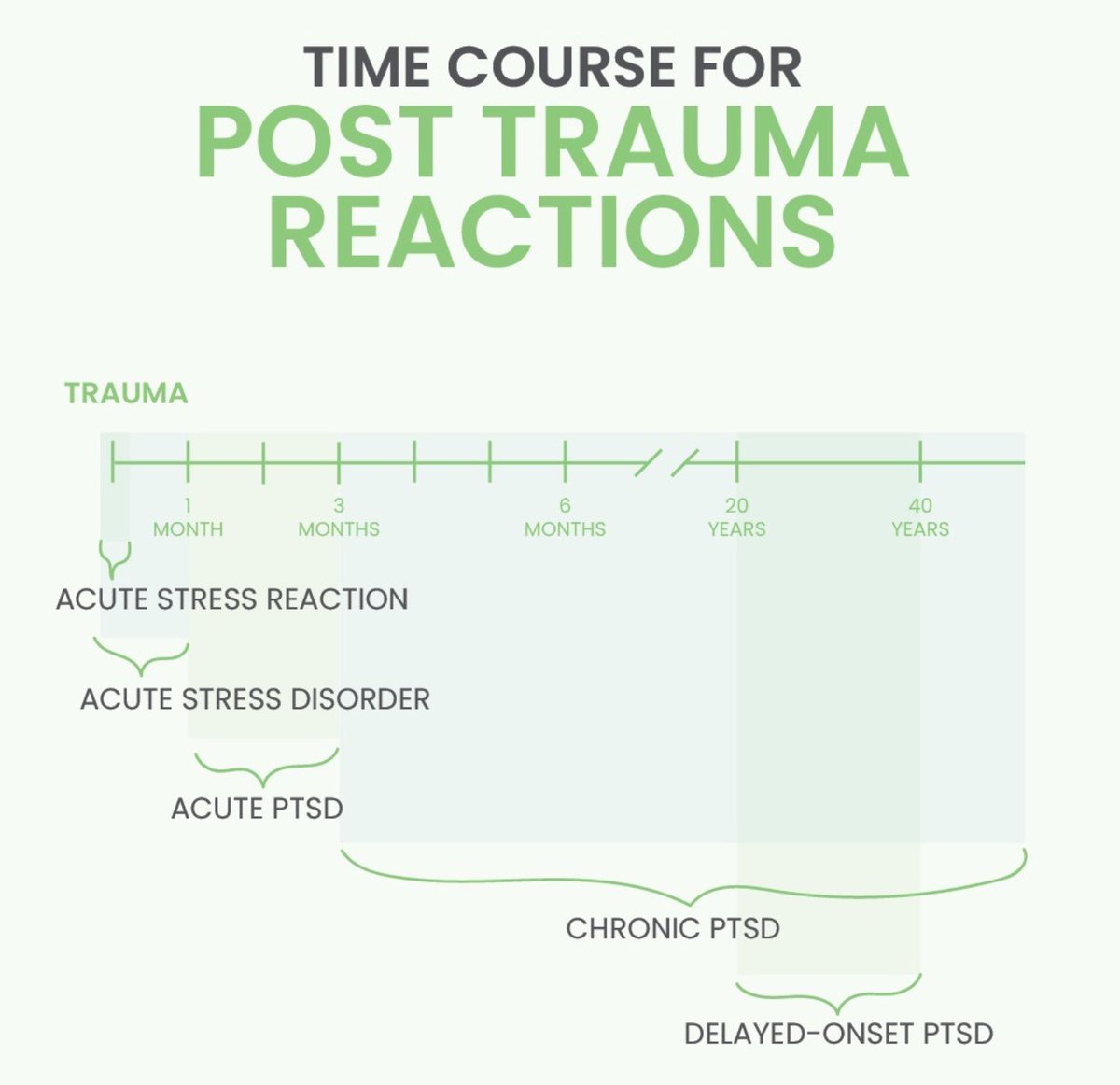 TIME COURSE FOR
POST TRAUMA REACTIONS

TRAUMA

1 MONTH

3 MONTHS

6 MONTHS

20 YEARS

40 YEARS

ACUTE STRESS REACTION

ACUTE STRESS DISORDER

ACUTE PTSD

CHRONIC PTSD

DELAYED-ONSET PTSD